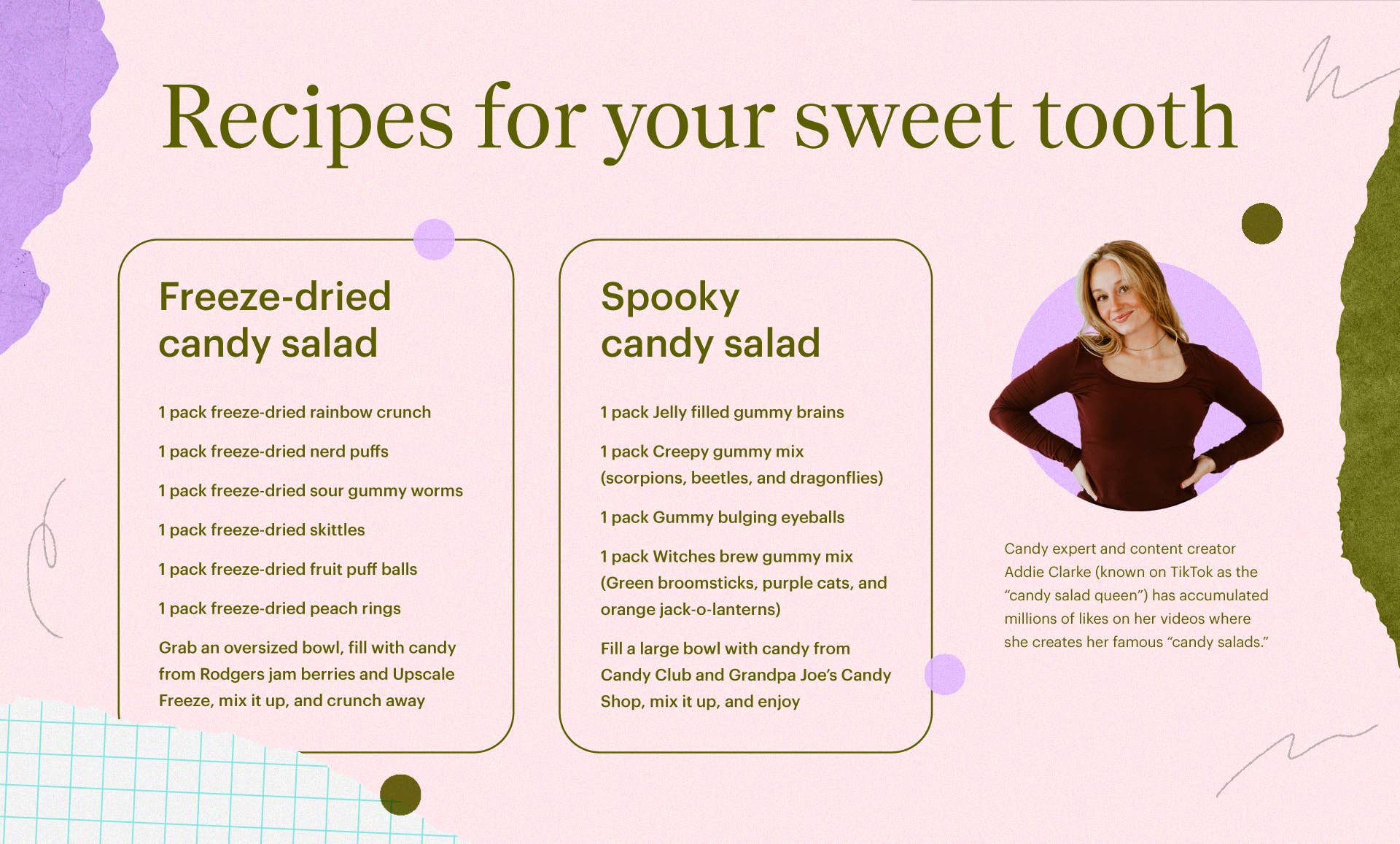 Recipes for your sweet tooth

Freeze-dried candy salad

1 pack freeze-dried rainbow crunch

1 pack freeze-dried nerd puffs

1 pack freeze-dried sour gummy worms

1 pack freeze-dried skittles

1 pack freeze-dried fruit puff balls

1 pack freeze-dried peach rings

Grab an oversized bowl, fill with candy from Rodgers jam berries and Upscale Freeze, mix it up, and crunch away

Spooky candy salad

1 pack Jelly filled gummy brains

1 pack Creepy gummy mix (scorpions, beetles, and dragonflies)

1 pack Gummy bulging eyeballs

1 pack Witches brew gummy mix (Green broomsticks, purple cats, and orange jack-o-lanterns)

Fill a large bowl with candy from Candy Club and Grandpa Joe's Candy Shop, mix it up, and enjoy

Candy expert and content creator Addie Clarke (known on TikTok as the "candy salad queen") has accumulated millions of likes on her videos where she creates her famous "candy salads."